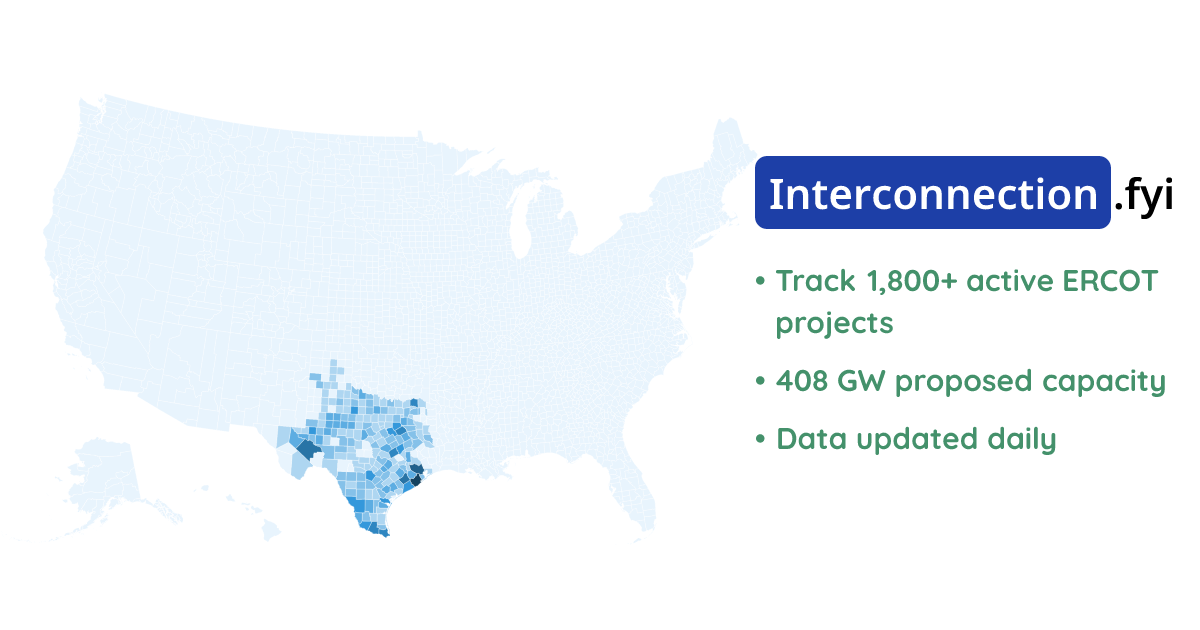 Interconnection.fyi

• Track 1,800+ active ERCOT projects
• 408 GW proposed capacity
• Data updated daily